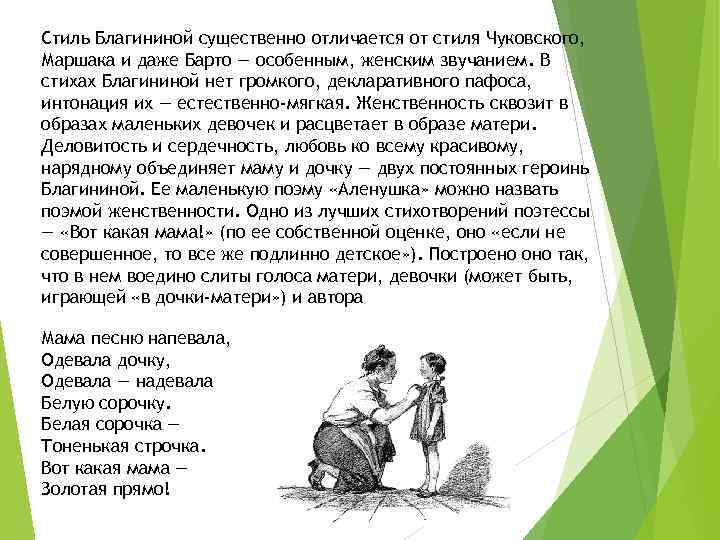 Стиль Благининой существенно отличается от стиля Чуковского, Маршака и даже Барто — особенным, женским звучанием. В стихах Благининой нет громкого, декларативного пафоса, интонация их — естественно-мягкая. Женственность сквозит в образах маленьких девочек и расцветает в образе матери. Деловитость и сердечность, любовь ко всему красивому, нарядному объединяет маму и дочку — двух постоянных героинь Благининой. Ее маленькую поэму «Аленушка» можно назвать поэмой женственности. Одно из лучших стихотворений поэтессы — «Вот какая мама!» (по ее собственной оценке, оно «если не совершенное, то все же подлинно детское»). Построено оно так, что в нем воедино слиты голоса матери, девочки (может быть, играющей «в дочки-матери») и автора

Мама песню напевала,
Одевала дочку,
Одевала — надевала
Белую сорочку.
Белая сорочка —
Тоненькая строчка.
Вот какая мама —
Золотая прямо!